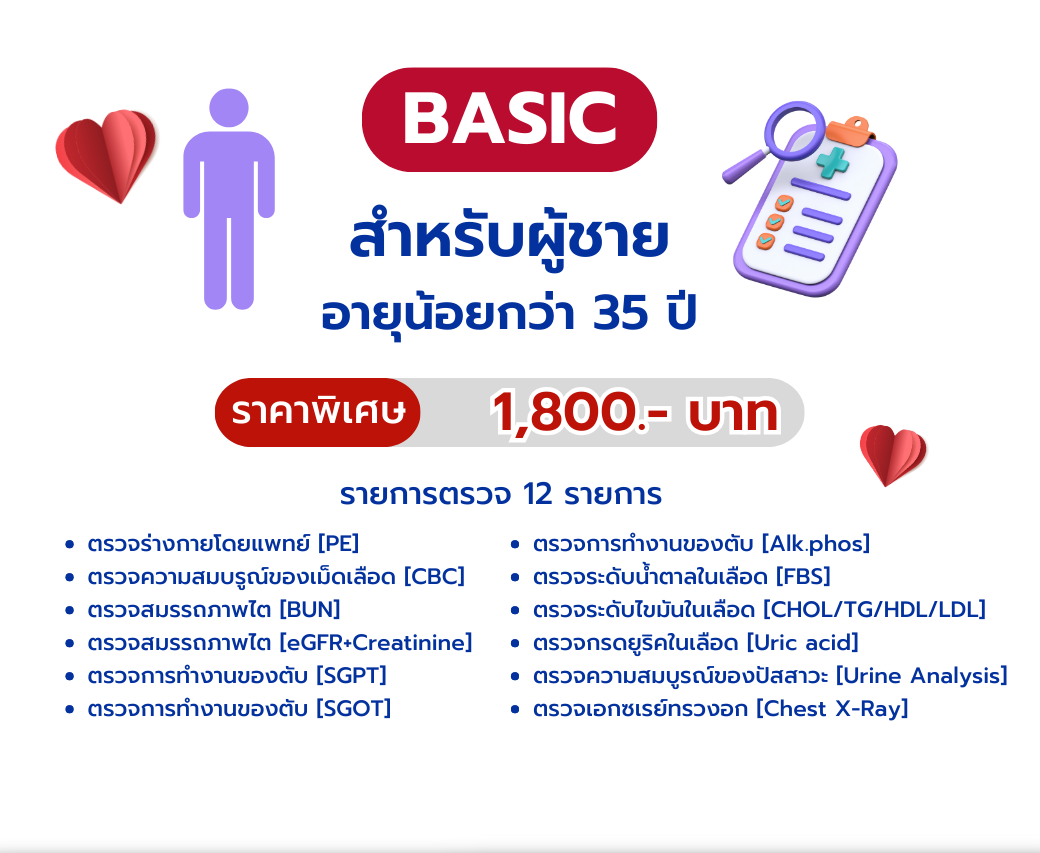 BASIC

สำหรับผู้ชาย
อายุน้อยกว่า 35 ปี

ราคาพิเศษ 1,800.- บาท

รายการตรวจ 12 รายการ

- ตรวจร่างกายโดยแพทย์ [PE]
- ตรวจความสมบรูณ์ของเม็ดเลือด [CBC]
- ตรวจสมรรถภาพไต [BUN]
- ตรวจสมรรถภาพไต [eGFR+Creatinine]
- ตรวจการทำงานของตับ [SGPT]
- ตรวจการทำงานของตับ [SGOT]

- ตรวจการทำงานของตับ [Alk.phos]
- ตรวจระดับน้ำตาลในเลือด [FBS]
- ตรวจระดับไขมันในเลือด [CHOL/TG/HDL/LDL]
- ตรวจกรดยูริคในเลือด [Uric acid]
- ตรวจความสมบูรณ์ของปัสสาวะ [Urine Analysis]
- ตรวจเอกซเรย์ทรวงอก [Chest X-Ray]